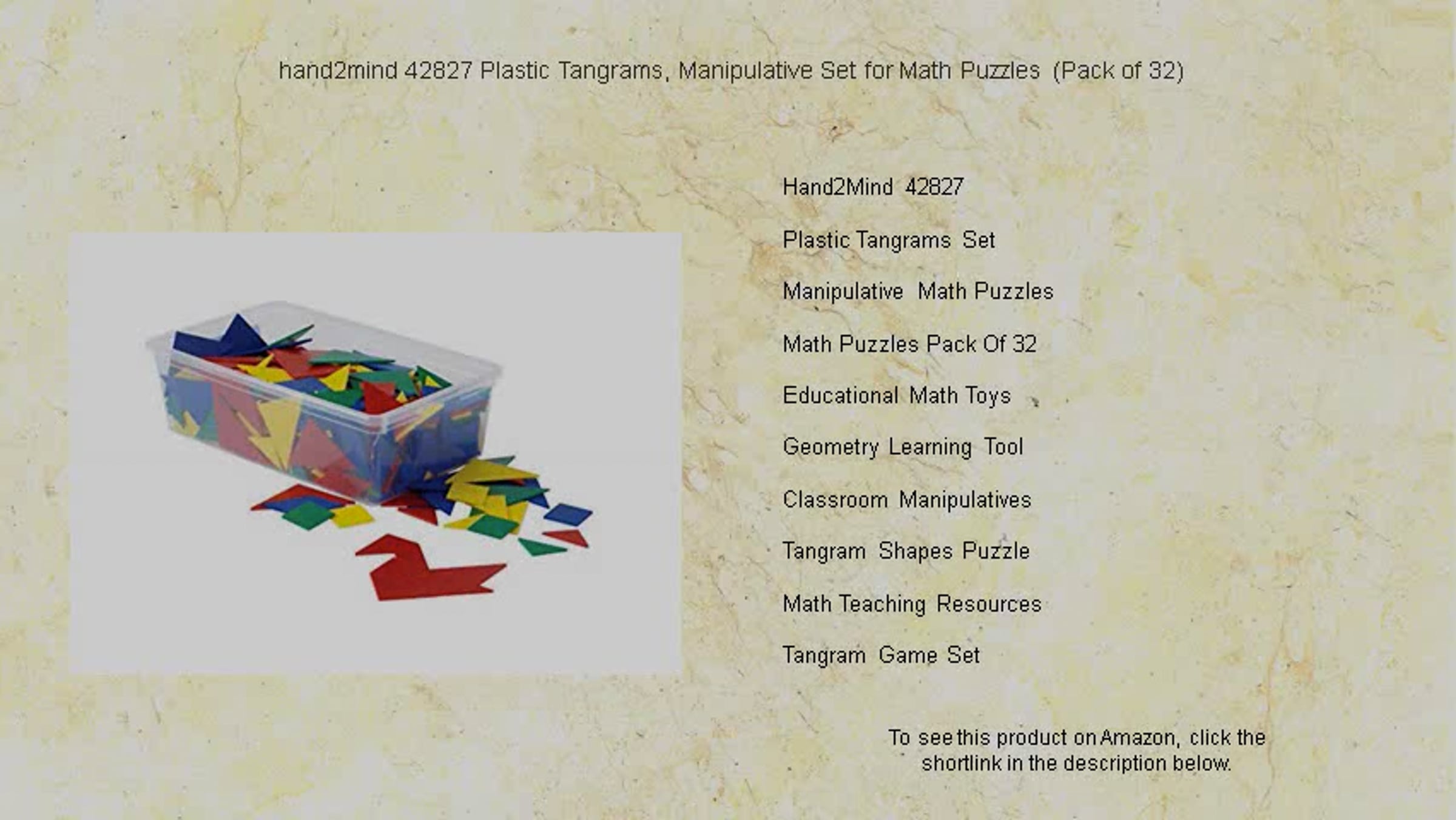 hand2mind 42827 Plastic Tangrams, Manipulative Set for Math Puzzles (Pack of 32)

Hand2Mind 42827

Plastic Tangrams Set

Manipulative Math Puzzles

Math Puzzles Pack Of 32

Educational Math Toys

Geometry Learning Tool

Classroom Manipulatives

Tangram Shapes Puzzle

Math Teaching Resources

Tangram Game Set

To see this product on Amazon, click the shortlink in the description below.